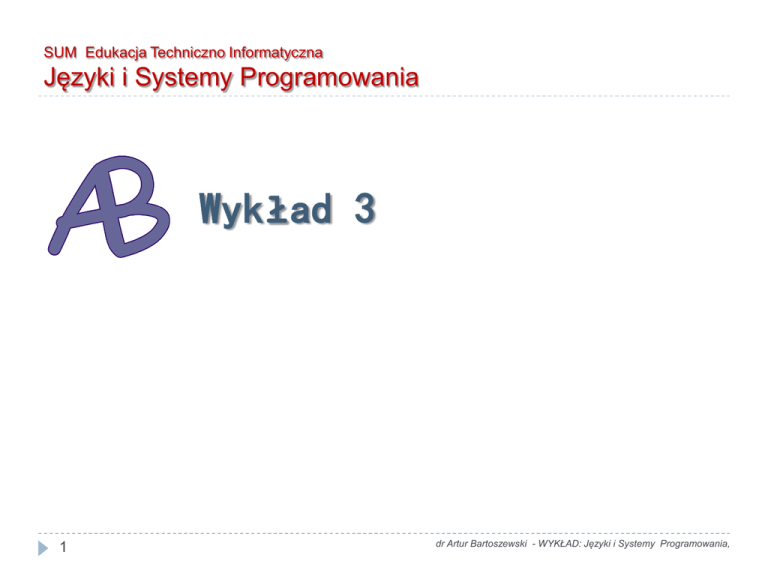 SUM Edukacja Techniczno Informatyczna
Języki i Systemy Programowania

AB

Wykład 3

1

dr Artur Bartoszewski - WYKŁAD: Języki i Systemy Programowania,